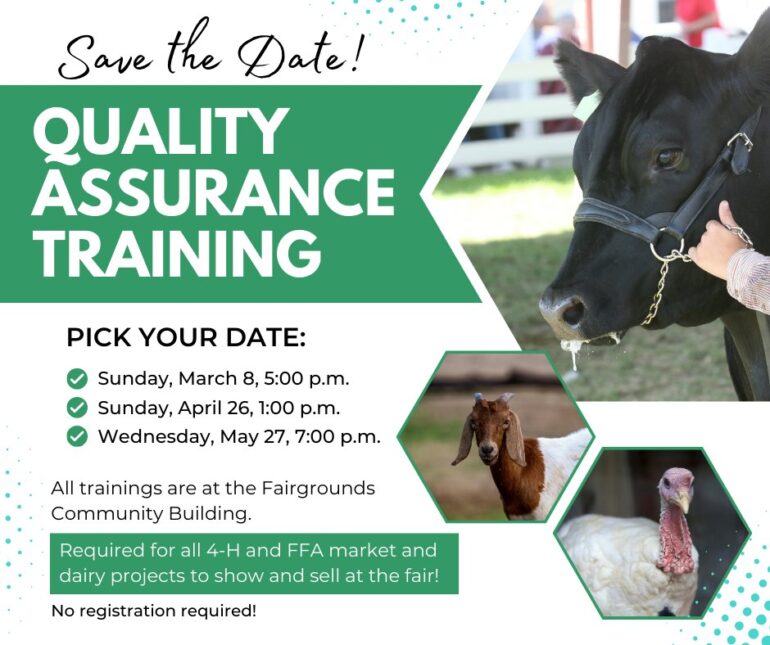 Save the Date!

QUALITY ASSURANCE TRAINING

PICK YOUR DATE:

Sunday, March 8, 5:00 p.m.
Sunday, April 26, 1:00 p.m.
Wednesday, May 27, 7:00 p.m.

All trainings are at the Fairgrounds Community Building.

Required for all 4-H and FFA market and dairy projects to show and sell at the fair!

No registration required!